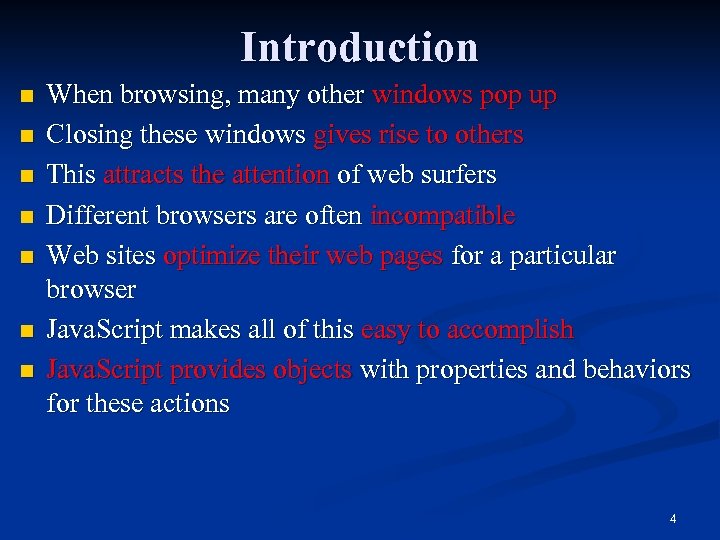 Introduction

- When browsing, many other windows pop up
- Closing these windows gives rise to others
- This attracts the attention of web surfers
- Different browsers are often incompatible
- Web sites optimize their web pages for a particular browser
- JavaScript makes all of this easy to accomplish
- JavaScript provides objects with properties and behaviors for these actions

4